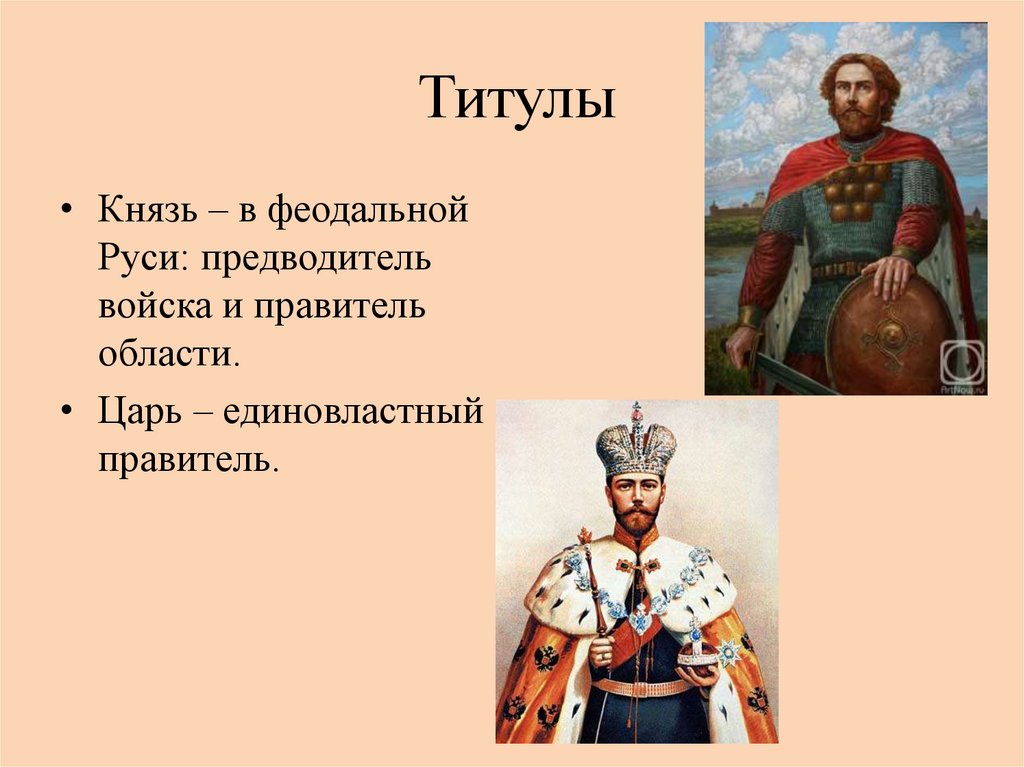 Титулы

• Князь – в феодальной Руси: предводитель войска и правитель области.

• Царь – единовластный правитель.

ArtNow.ru